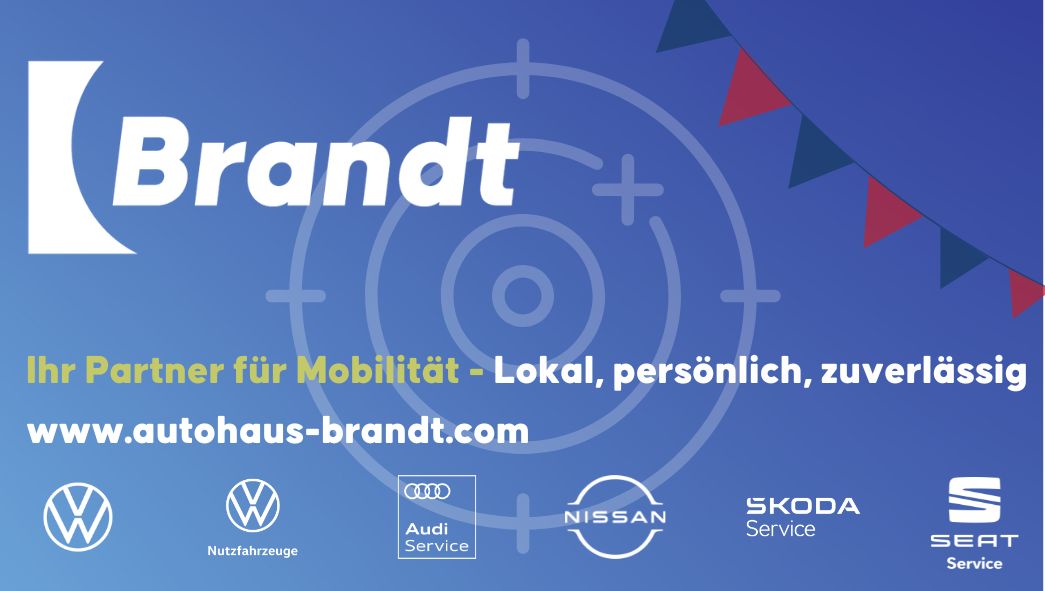 Brandt

Ihr Partner für Mobilität - Lokal, persönlich, zuverlässig

www.autohaus-brandt.com

Nutzfahrzeuge

Audi Service

NISSAN

ŠKODA Service

SEAT Service